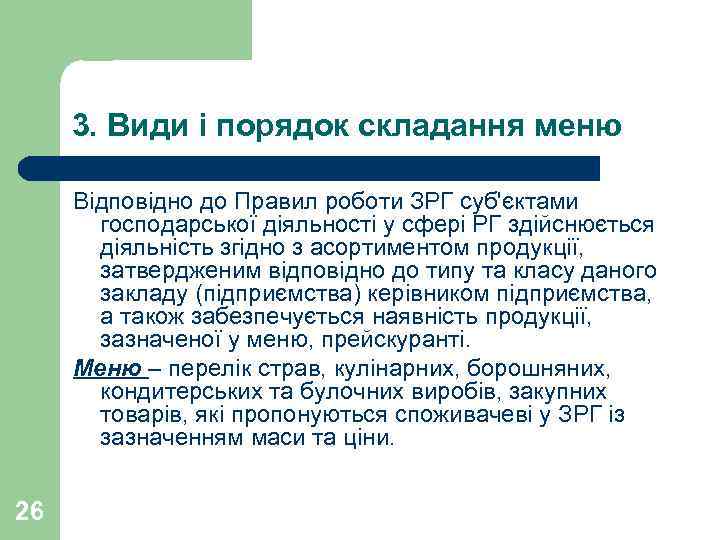 3. Види і порядок складання меню

Відповідно до Правил роботи ЗРГ суб'єктами господарської діяльності у сфері РГ здійснюється діяльність згідно з асортиментом продукції, затвердженим відповідно до типу та класу даного закладу (підприємства) керівником підприємства, а також забезпечується наявність продукції, зазначеної у меню, прейскуранті.

Меню – перелік страв, кулінарних, борошняних, кондитерських та булочних виробів, закупних товарів, які пропонуються споживачеві у ЗРГ із зазначенням маси та ціни.

26